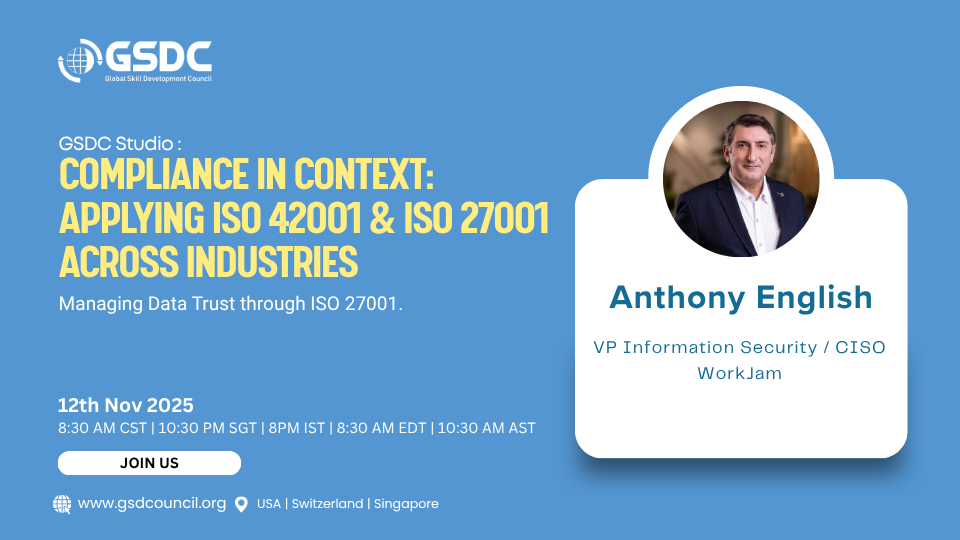 GSDC
Global Skill Development Council

GSDC Studio :

COMPLIANCE IN CONTEXT: APPLYING ISO 42001 & ISO 27001 ACROSS INDUSTRIES

Managing Data Trust through ISO 27001.

12th Nov 2025

8:30 AM CST | 10:30 PM SGT | 8PM IST | 8:30 AM EDT | 10:30 AM AST

JOIN US

www.gsdcouncil.org USA | Switzerland | Singapore

Anthony English

VP Information Security / CISO
WorkJam